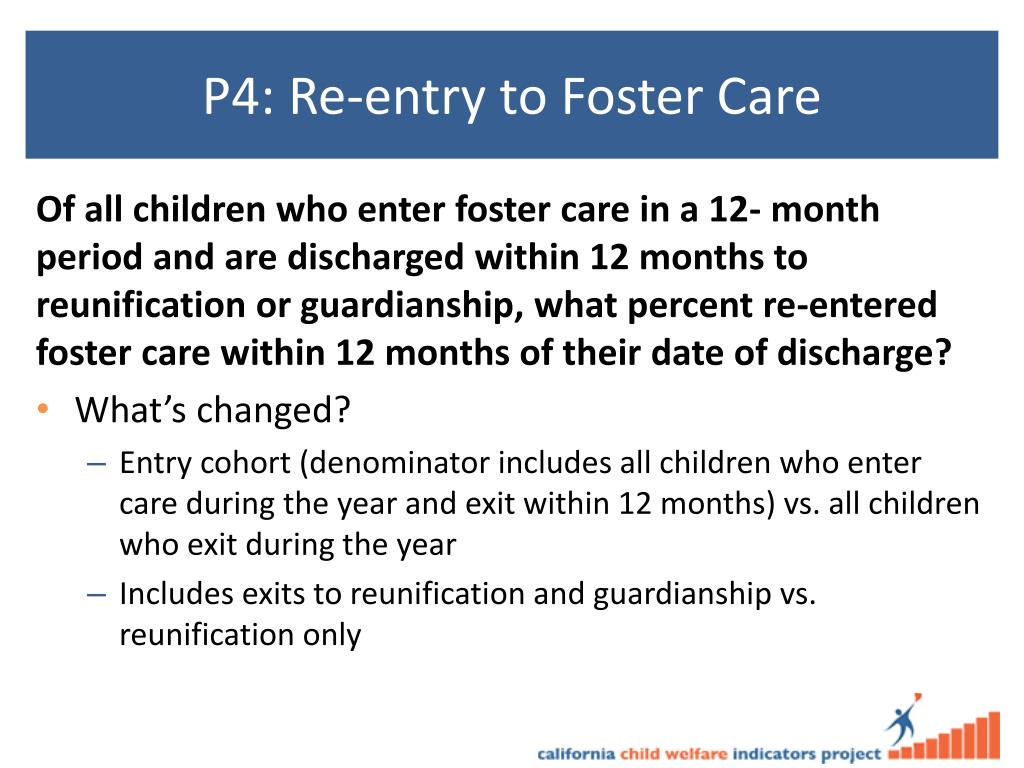 P4: Re-entry to Foster Care

Of all children who enter foster care in a 12- month period and are discharged within 12 months to reunification or guardianship, what percent re-entered foster care within 12 months of their date of discharge?

• What's changed?
– Entry cohort (denominator includes all children who enter care during the year and exit within 12 months) vs. all children who exit during the year
– Includes exits to reunification and guardianship vs. reunification only

california child welfare indicators project